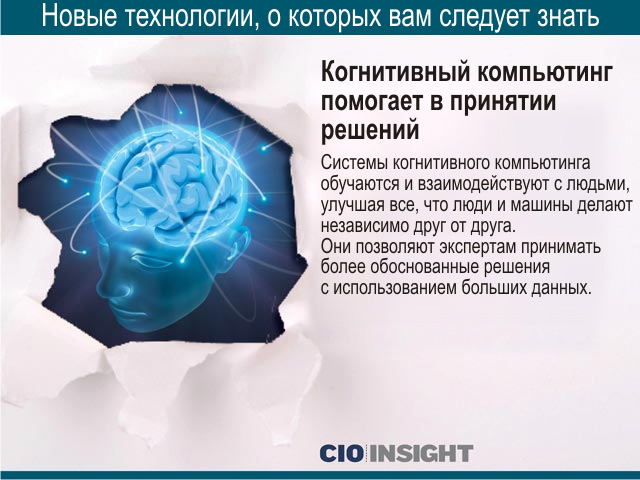 Новые технологии, о которых вам следует знать

Когнитивный компьютинг помогает в принятии решений

Системы когнитивного компьютинга обучаются и взаимодействуют с людьми, улучшая все, что люди и машины делают независимо друг от друга.
Они позволяют экспертам принимать более обоснованные решения с использованием больших данных.

CIO INSIGHT